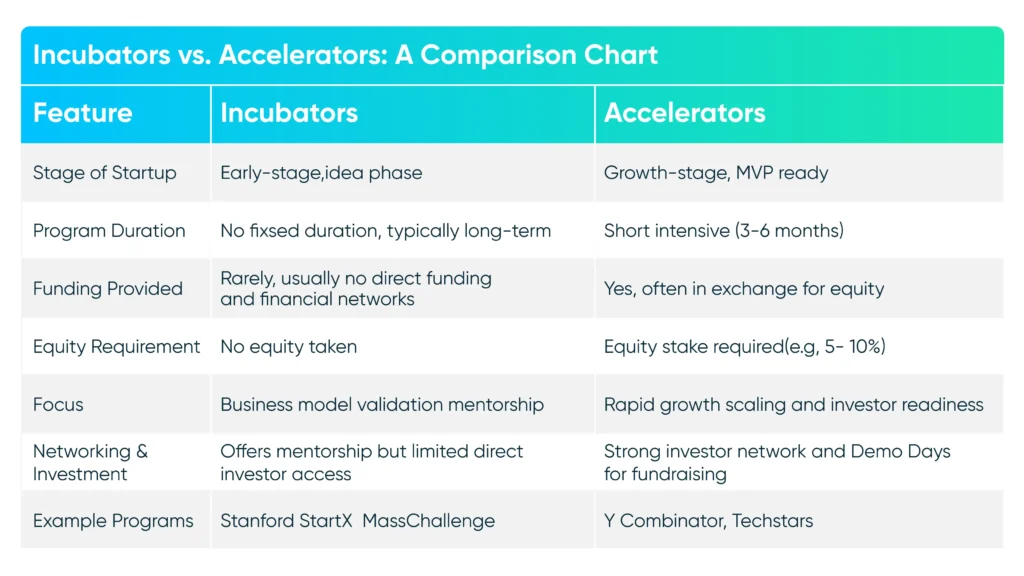 Incubators vs. Accelerators: A Comparison Chart

| Feature | Incubators | Accelerators |
|---|---|---|
| Stage of Startup | Early-stage,idea phase | Growth-stage, MVP ready |
| Program Duration | No fixsed duration, typically long-term | Short intensive (3-6 months) |
| Funding Provided | Rarely, usually no direct funding and financial networks | Yes, often in exchange for equity |
| Equity Requirement | No equity taken | Equity stake required(e.g, 5- 10%) |
| Focus | Business model validation mentorship | Rapid growth scaling and investor readiness |
| Networking & Investment | Offers mentorship but limited direct investor access | Strong investor network and Demo Days for fundraising |
| Example Programs | Stanford StartX MassChallenge | Y Combinator, Techstars |